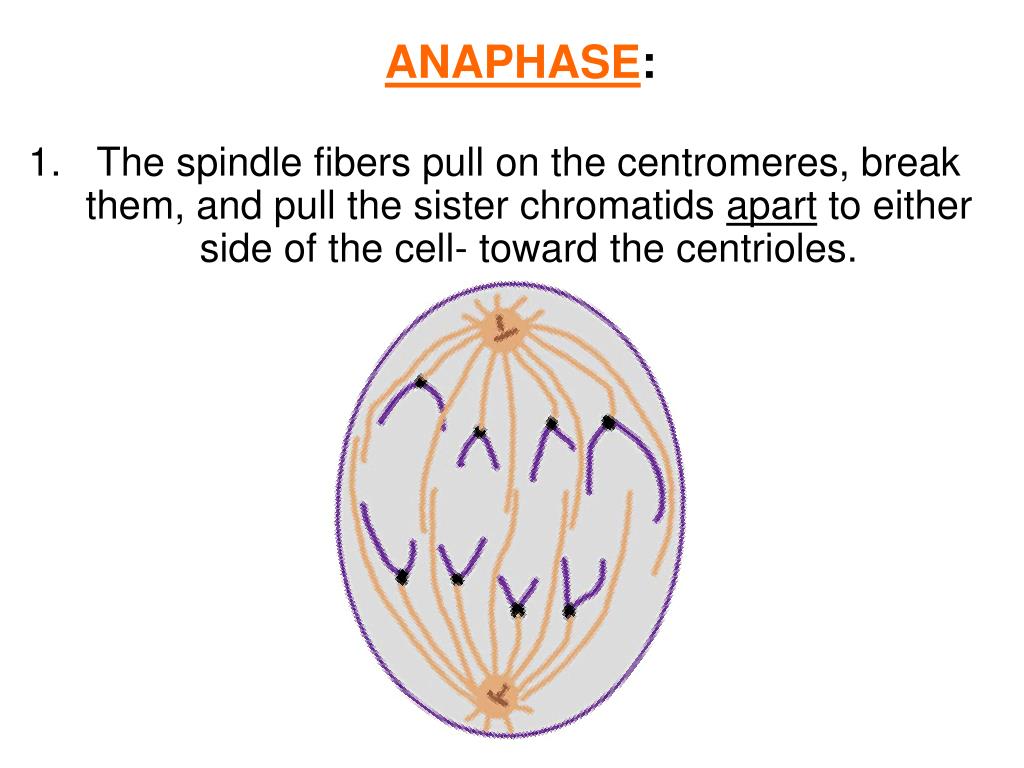 ANAPHASE:

1. The spindle fibers pull on the centromeres, break them, and pull the sister chromatids apart to either side of the cell- toward the centrioles.